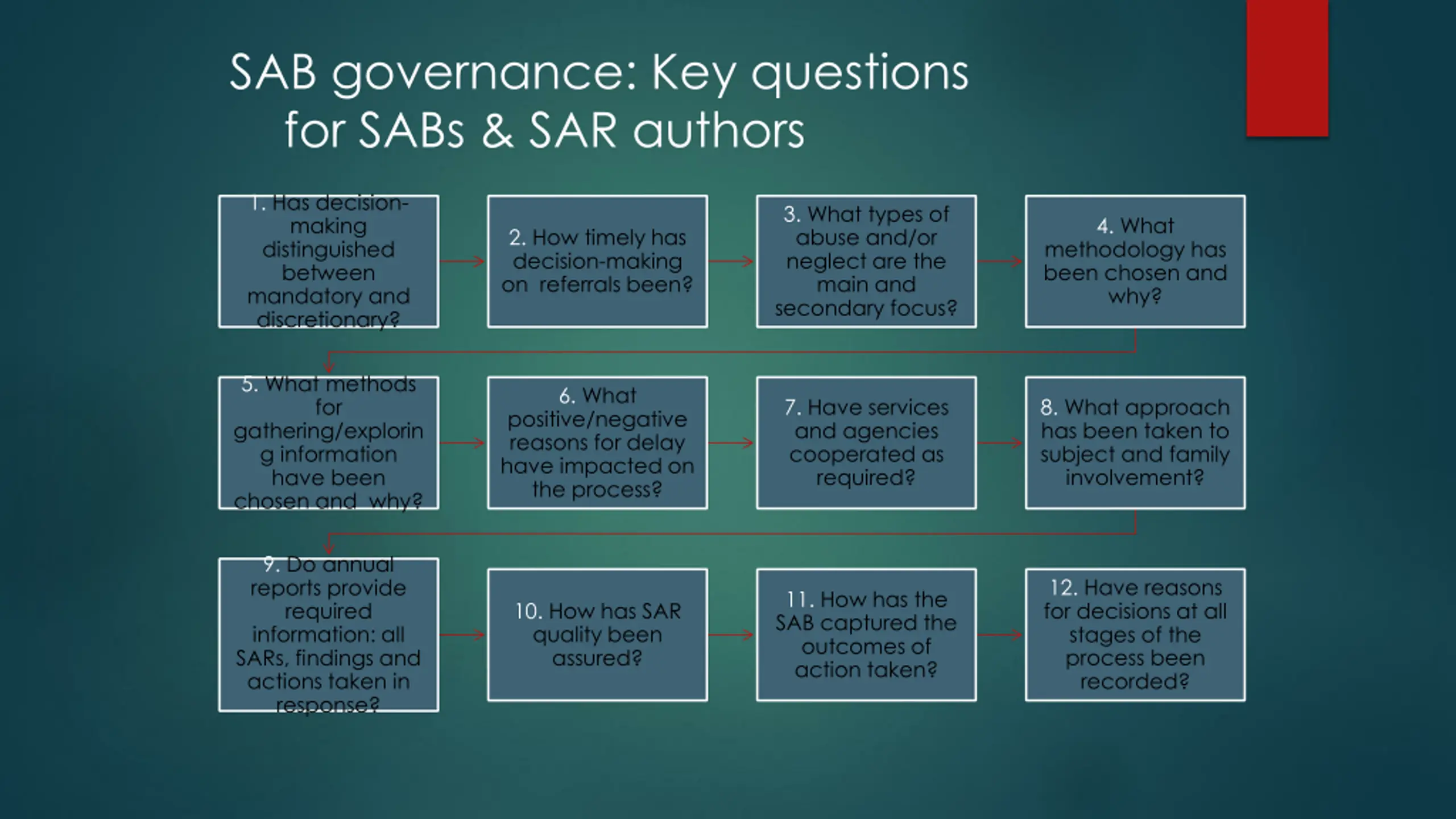 SAB governance: Key questions for SABs & SAR authors

1. Has decision-making distinguished between mandatory and discretionary?

2. How timely has decision-making on referrals been?

3. What types of abuse and/or neglect are the main and secondary focus?

4. What methodology has been chosen and why?

5. What methods for gathering/exploring information have been chosen and why?

6. What positive/negative reasons for delay have impacted on the process?

7. Have services and agencies cooperated as required?

8. What approach has been taken to subject and family involvement?

9. Do annual reports provide required information: all SARs, findings and actions taken in response?

10. How has SAR quality been assured?

11. How has the SAB captured the outcomes of action taken?

12. Have reasons for decisions at all stages of the process been recorded?